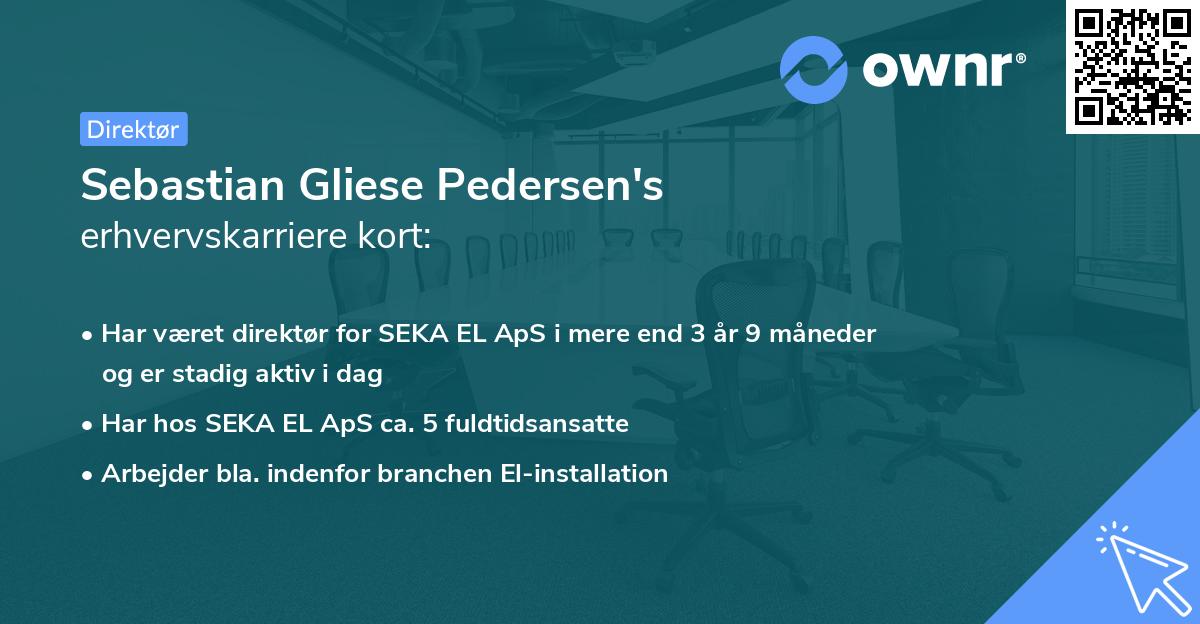 ownr®

Direktør

Sebastian Gliese Pedersen's
erhvervskarriere kort:

• Har været direktør for SEKA EL ApS i mere end 3 år 9 måneder og er stadig aktiv i dag
• Har hos SEKA EL ApS ca. 5 fuldtidsansatte
• Arbejder bla. indenfor branchen El-installation